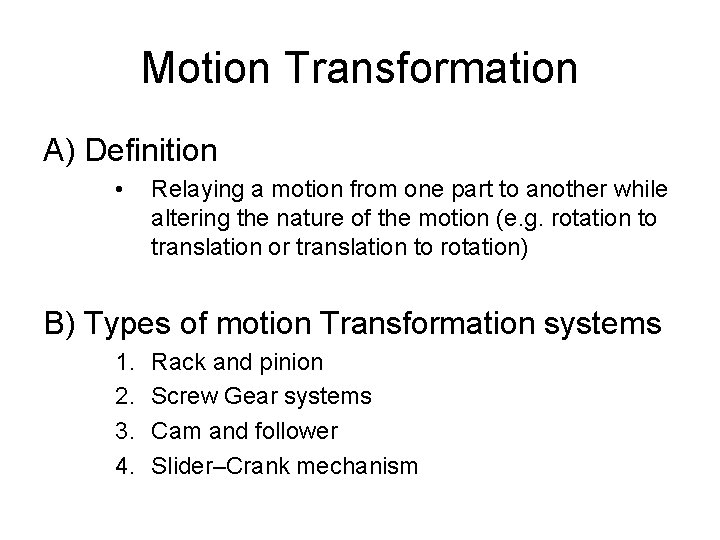 Motion Transformation

A) Definition

• Relaying a motion from one part to another while altering the nature of the motion (e.g. rotation to translation or translation to rotation)

B) Types of motion Transformation systems

1. Rack and pinion
2. Screw Gear systems
3. Cam and follower
4. Slider–Crank mechanism